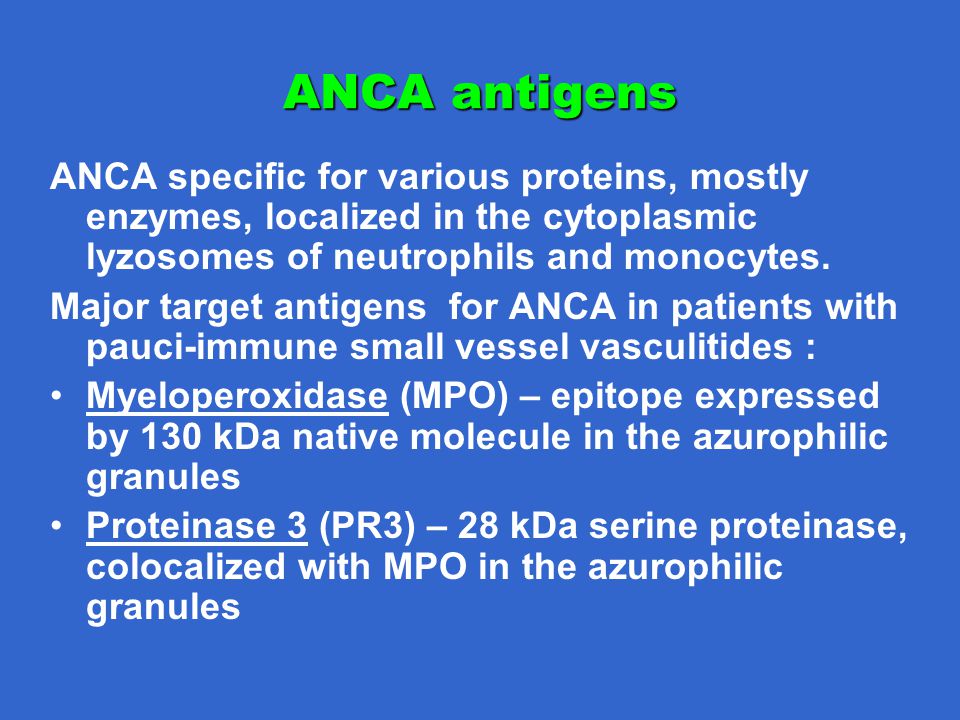 ANCA antigens

ANCA specific for various proteins, mostly enzymes, localized in the cytoplasmic lyzosomes of neutrophils and monocytes.

Major target antigens for ANCA in patients with pauci-immune small vessel vasculitides :

• Myeloperoxidase (MPO) – epitope expressed by 130 kDa native molecule in the azurophilic granules

• Proteinase 3 (PR3) – 28 kDa serine proteinase, colocalized with MPO in the azurophilic granules